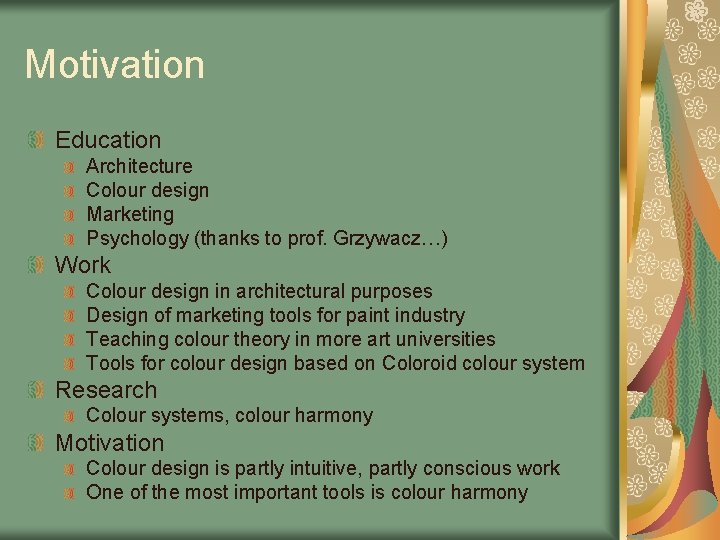 Motivation

Education
Architecture
Colour design
Marketing
Psychology (thanks to prof. Grzywacz…)

Work
Colour design in architectural purposes
Design of marketing tools for paint industry
Teaching colour theory in more art universities
Tools for colour design based on Coloroid colour system

Research
Colour systems, colour harmony

Motivation
Colour design is partly intuitive, partly conscious work
One of the most important tools is colour harmony